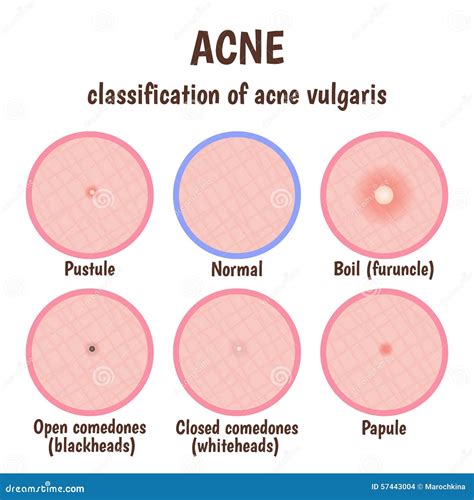 ACNE

classification of acne vulgaris

Pustule

Normal

Boil (furuncle)

Open comedones (blackheads)

Closed comedones (whiteheads)

Papule

dreamstime.com

ID 57443004 © Marochkina